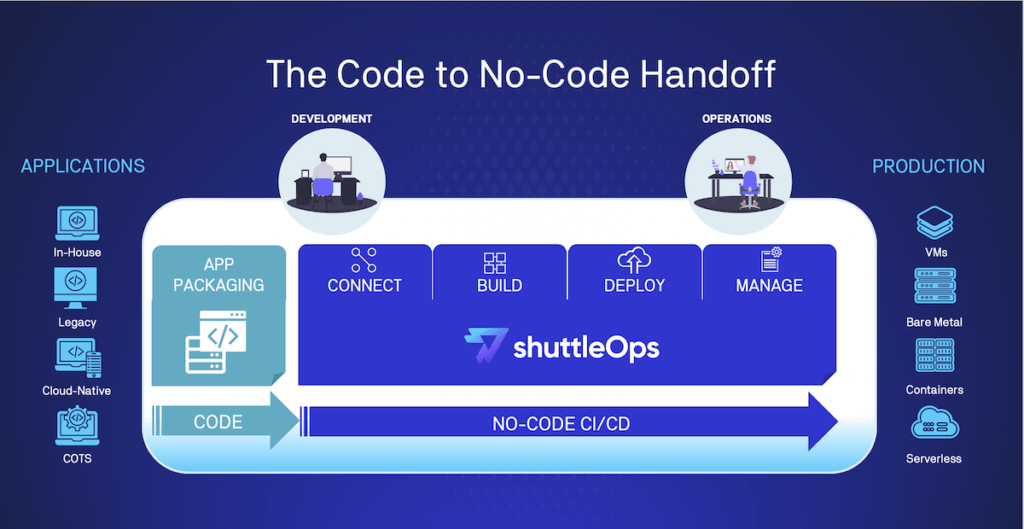 The Code to No-Code Handoff

DEVELOPMENT

OPERATIONS

APPLICATIONS

In-House

Legacy

Cloud-Native

COTS

APP PACKAGING

CONNECT

BUILD

DEPLOY

MANAGE

shuttleOps

CODE

NO-CODE CI/CD

PRODUCTION

VMs

Bare Metal

Containers

Serverless